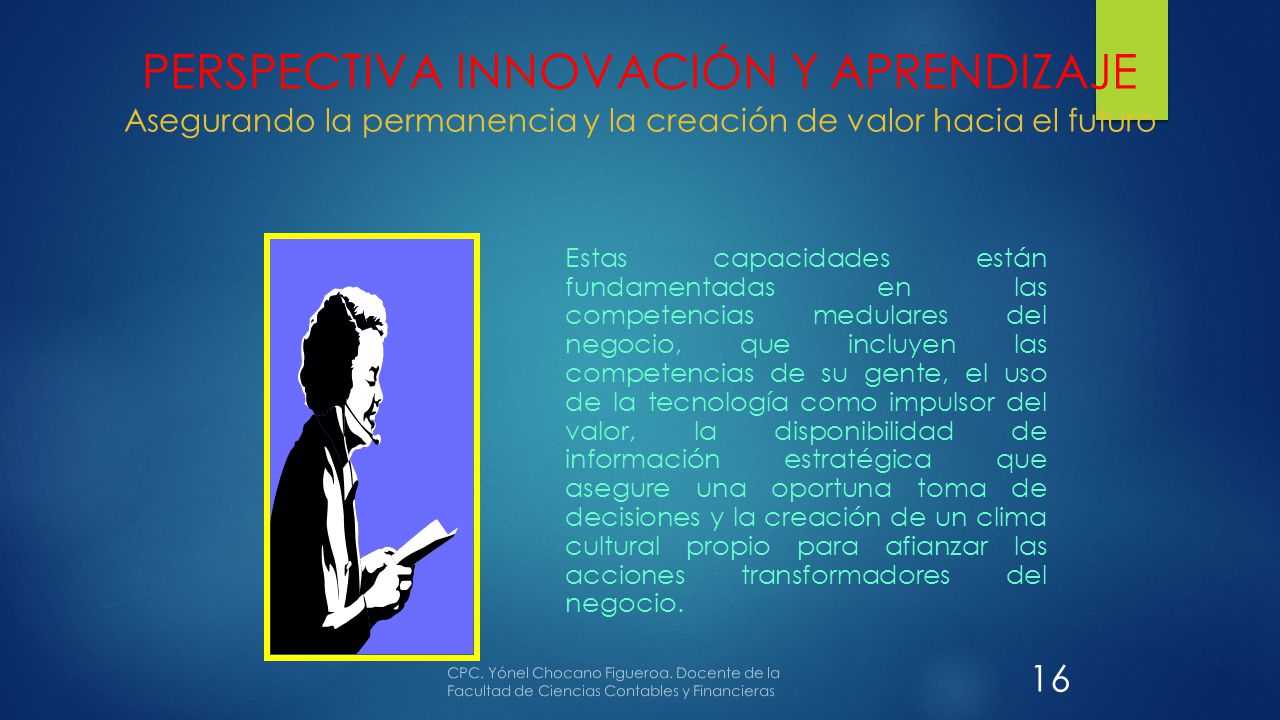 PERSPECTIVA INNOVACIÓN Y APRENDIZAJE
Asegurando la permanencia y la creación de valor hacia el futuro

Estas capacidades están fundamentadas en las competencias medulares del negocio, que incluyen las competencias de su gente, el uso de la tecnología como impulsor del valor, la disponibilidad de información estratégica que asegure una oportuna toma de decisiones y la creación de un clima cultural propio para afianzar las acciones transformadores del negocio.

CPC. Yónel Chocano Figueroa. Docente de la Facultad de Ciencias Contables y Financieras

16